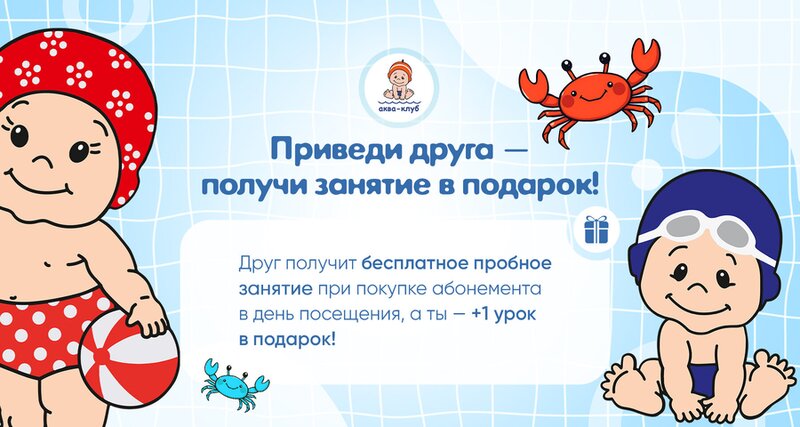 аква-клуб

Приведи друга — получи занятие в подарок!

Друг получит бесплатное пробное занятие при покупке абонемента в день посещения, а ты — +1 урок в подарок!